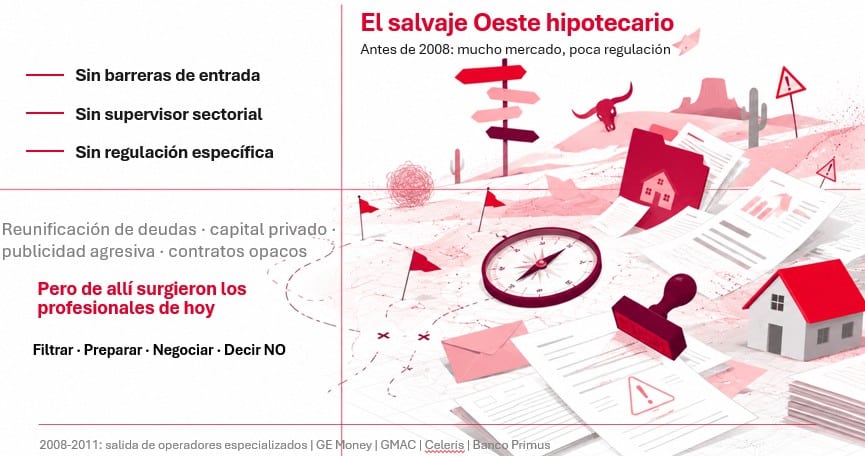 El salvaje Oeste hipotecario

Antes de 2008: mucho mercado, poca regulación

Sin barreras de entrada

Sin supervisor sectorial

Sin regulación específica

Reunificación de deudas · capital privado · publicidad agresiva · contratos opacos

Pero de allí surgieron los profesionales de hoy

Filtrar · Preparar · Negociar · Decir NO

2008-2011: salida de operadores especializados | GE Money | GMAC | Celeris | Banco Primus